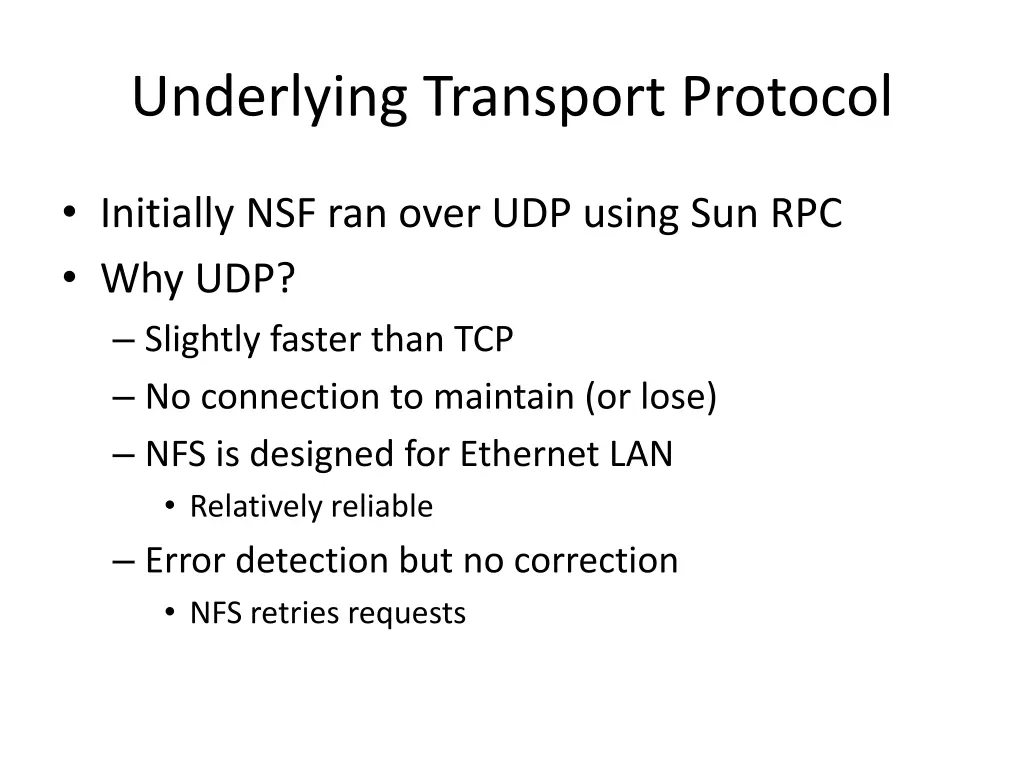 Underlying Transport Protocol

• Initially NSF ran over UDP using Sun RPC
• Why UDP?
– Slightly faster than TCP
– No connection to maintain (or lose)
– NFS is designed for Ethernet LAN
• Relatively reliable
– Error detection but no correction
• NFS retries requests